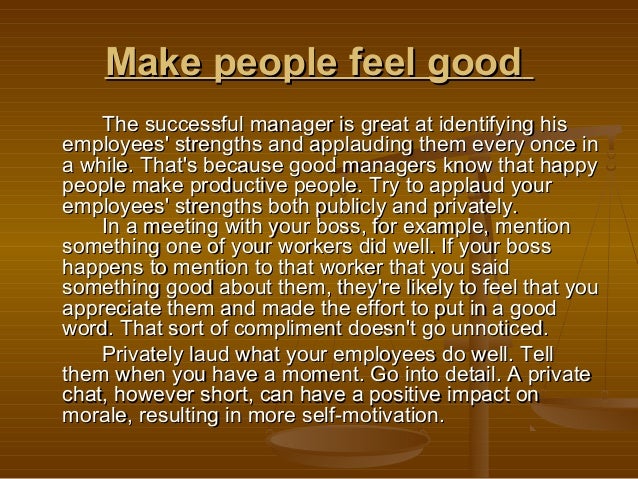 Make people feel good

The successful manager is great at identifying his employees' strengths and applauding them every once in a while. That's because good managers know that happy people make productive people. Try to applaud your employees' strengths both publicly and privately.

In a meeting with your boss, for example, mention something one of your workers did well. If your boss happens to mention to that worker that you said something good about them, they're likely to feel that you appreciate them and made the effort to put in a good word. That sort of compliment doesn't go unnoticed.

Privately laud what your employees do well. Tell them when you have a moment. Go into detail. A private chat, however short, can have a positive impact on morale, resulting in more self-motivation.